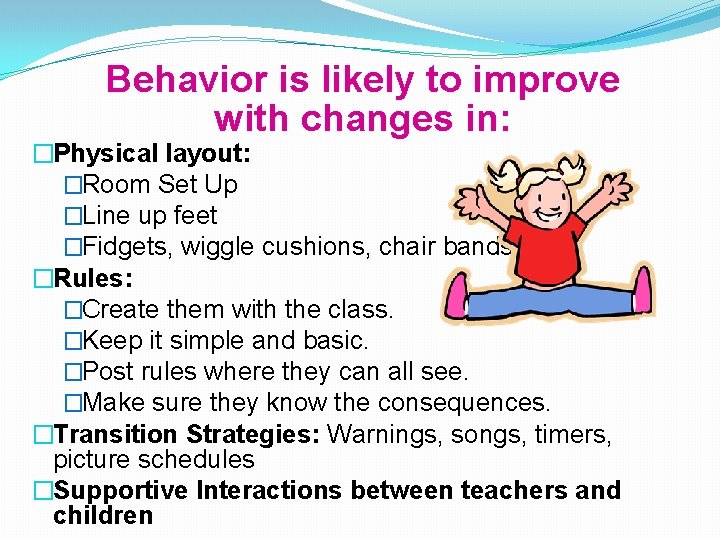 Behavior is likely to improve with changes in:

□Physical layout:
□Room Set Up
□Line up feet
□Fidgets, wiggle cushions, chair bands
□Rules:
□Create them with the class.
□Keep it simple and basic.
□Post rules where they can all see.
□Make sure they know the consequences.
□Transition Strategies: Warnings, songs, timers, picture schedules
□Supportive Interactions between teachers and children